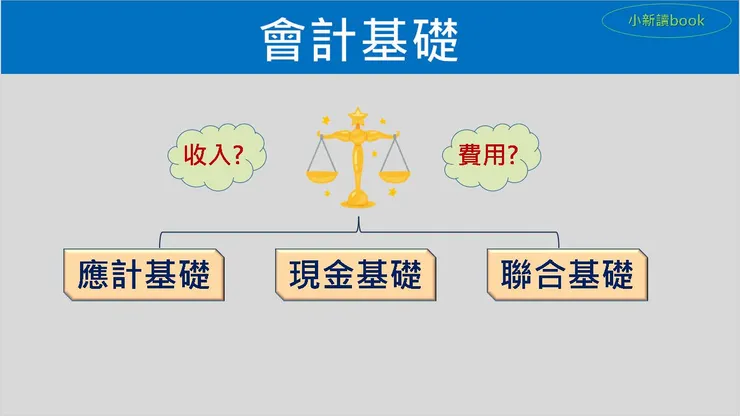 會計基礎

小新讀book

收入?

費用?

應計基礎

現金基礎

聯合基礎